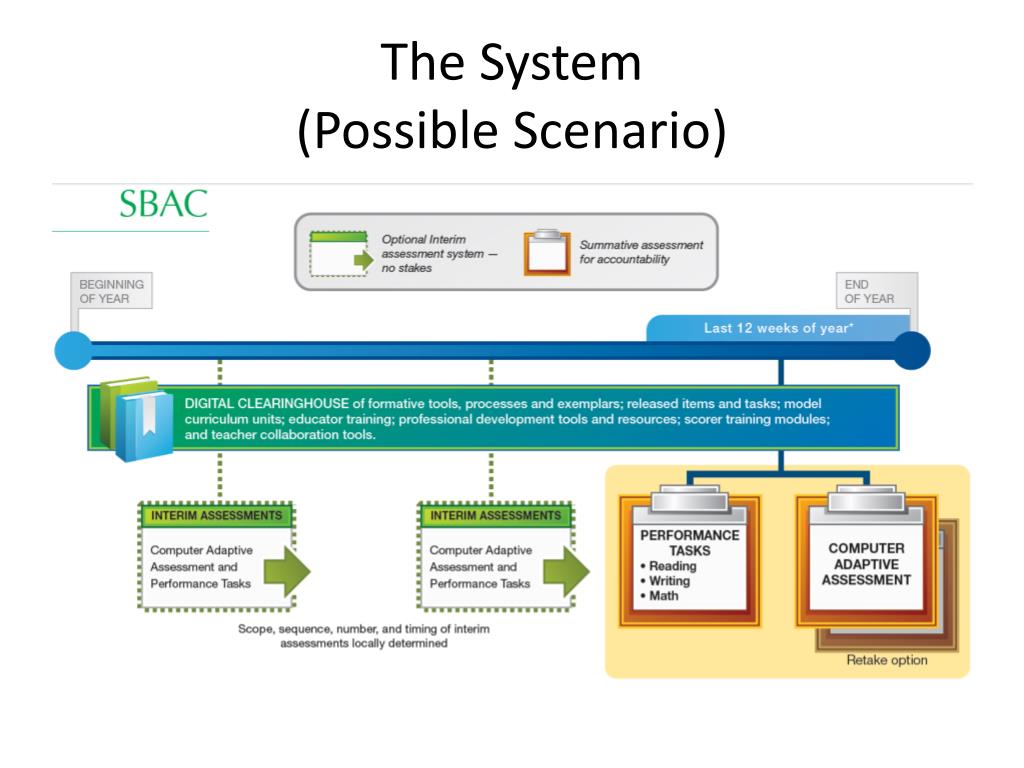 The System
(Possible Scenario)

SBAC

Optional Interim assessment system — no stakes

Summative assessment for accountability

BEGINNING OF YEAR

END OF YEAR

Last 12 weeks of year*

DIGITAL CLEARINGHOUSE of formative tools, processes and exemplars; released items and tasks; model curriculum units; educator training; professional development tools and resources; scorer training modules; and teacher collaboration tools.

INTERIM ASSESSMENTS

Computer Adaptive Assessment and Performance Tasks

INTERIM ASSESSMENTS

Computer Adaptive Assessment and Performance Tasks

Scope, sequence, number, and timing of interim assessments locally determined

PERFORMANCE TASKS
• Reading
• Writing
• Math

COMPUTER ADAPTIVE ASSESSMENT

Retake option